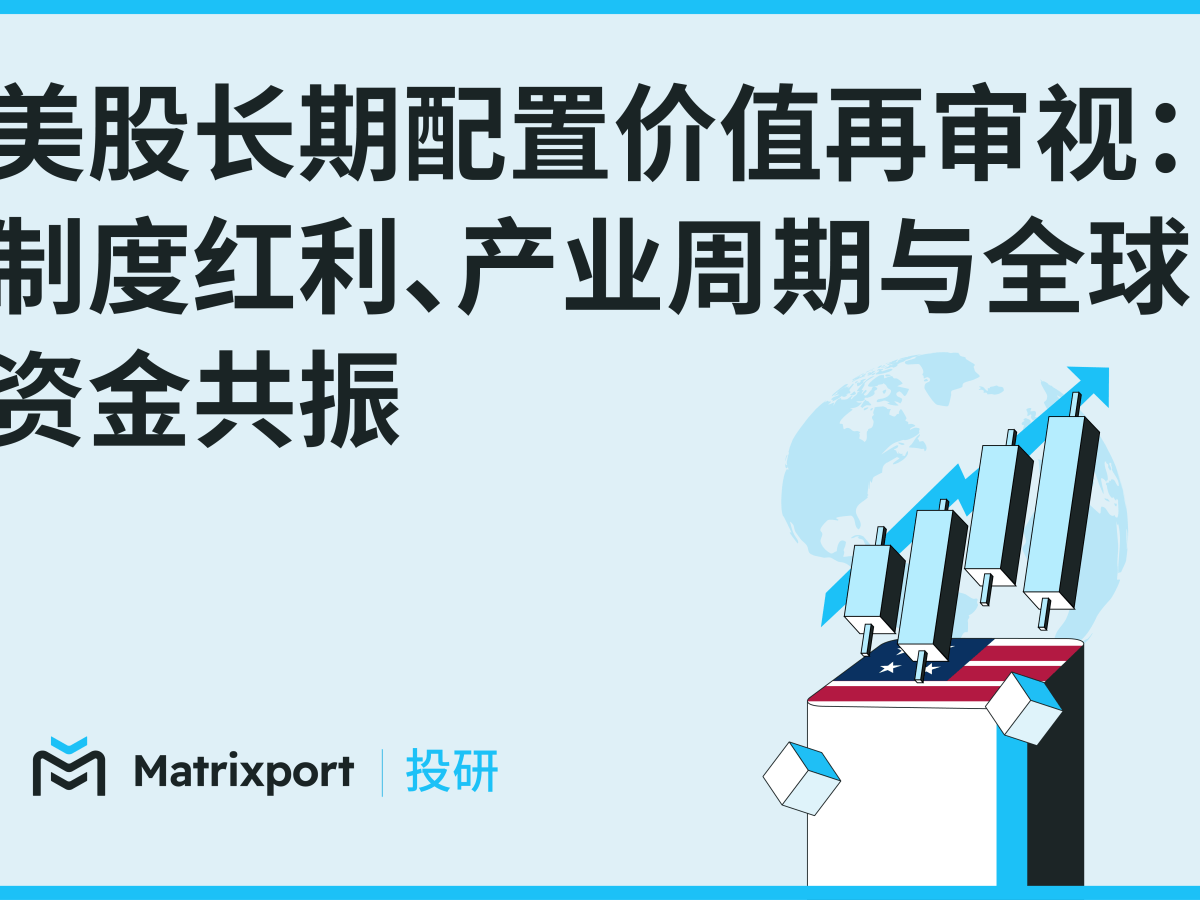 美股长期配置价值再审视：制度红利、产业周期与全球资金共振

Matrixport | 投研